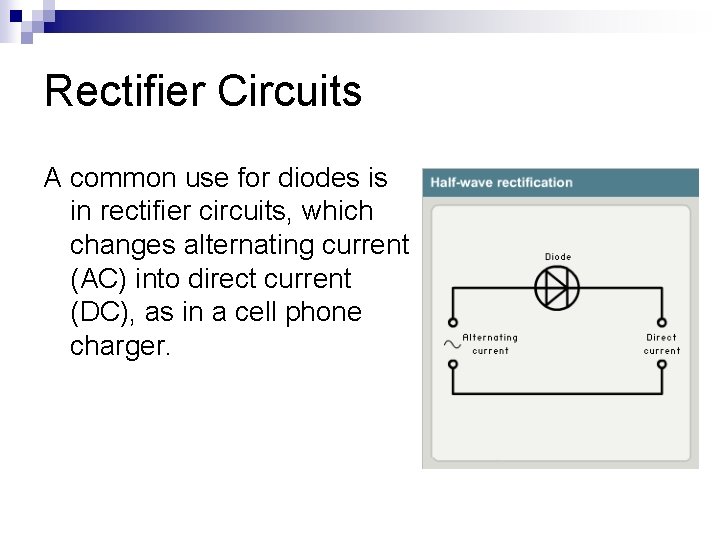 Rectifier Circuits

A common use for diodes is in rectifier circuits, which changes alternating current (AC) into direct current (DC), as in a cell phone charger.

Half-wave rectification

Diode

Alternating current

Direct current